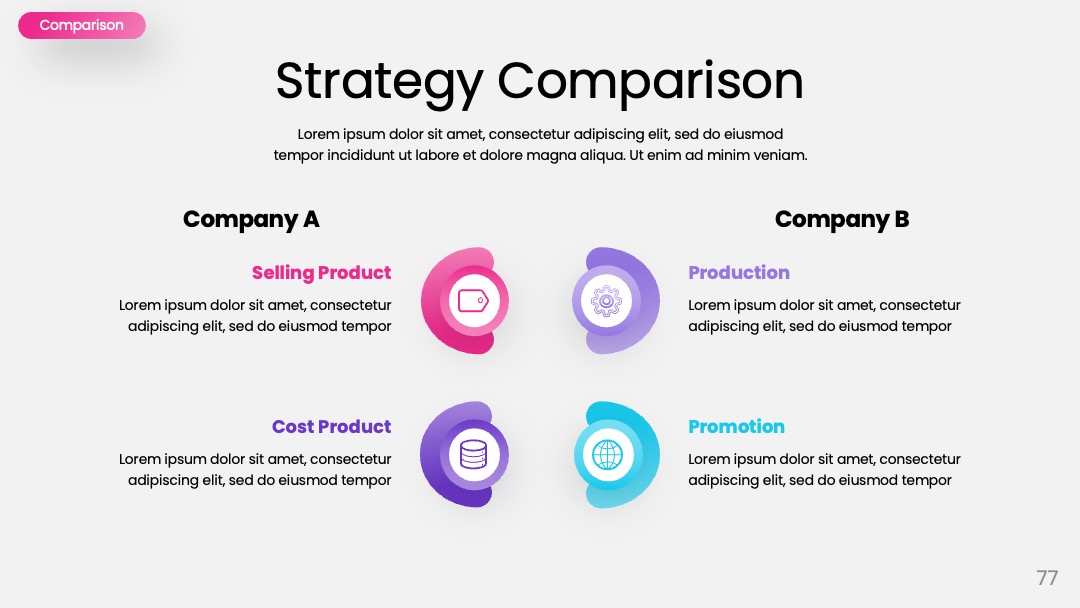 Comparison

Strategy Comparison

Lorem ipsum dolor sit amet, consectetur adipiscing elit, sed do eiusmod tempor incididunt ut labore et dolore magna aliqua. Ut enim ad minim veniam.

Company A

Selling Product

Lorem ipsum dolor sit amet, consectetur adipiscing elit, sed do eiusmod tempor

Cost Product

Lorem ipsum dolor sit amet, consectetur adipiscing elit, sed do eiusmod tempor

Company B

Production

Lorem ipsum dolor sit amet, consectetur adipiscing elit, sed do eiusmod tempor

Promotion

Lorem ipsum dolor sit amet, consectetur adipiscing elit, sed do eiusmod tempor

77